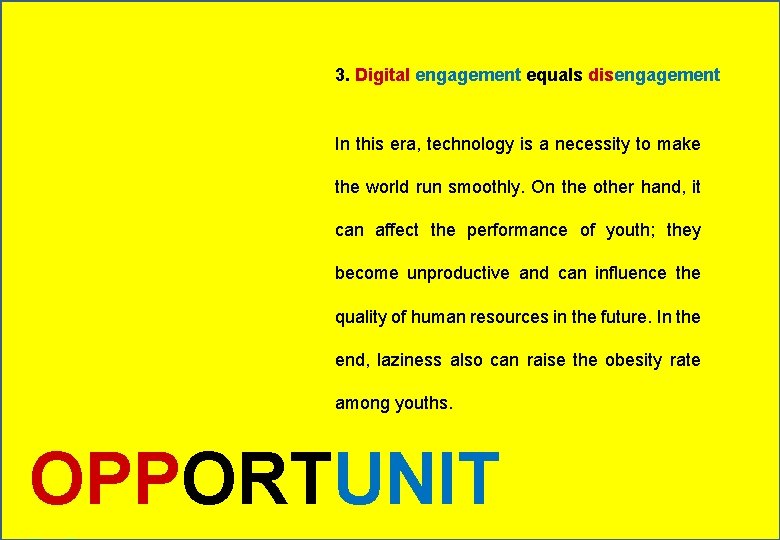 3. Digital engagement equals disengagement

In this era, technology is a necessity to make the world run smoothly. On the other hand, it can affect the performance of youth; they become unproductive and can influence the quality of human resources in the future. In the end, laziness also can raise the obesity rate among youths.

OPPORTUNIT